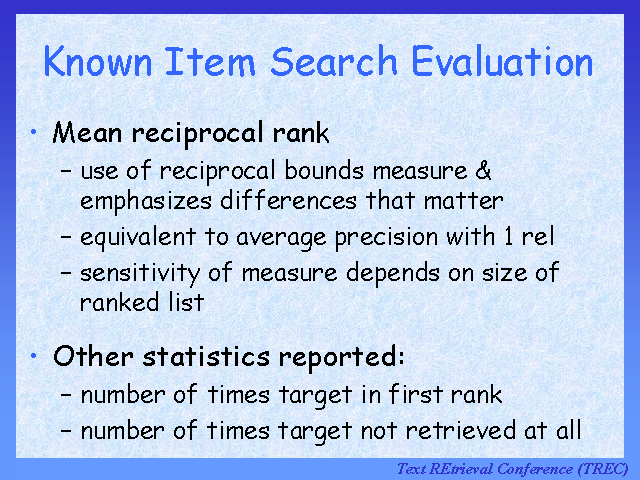 Known Item Search Evaluation

• Mean reciprocal rank
– use of reciprocal bounds measure & emphasizes differences that matter
– equivalent to average precision with 1 rel
– sensitivity of measure depends on size of ranked list

• Other statistics reported:
– number of times target in first rank
– number of times target not retrieved at all

Text REtrieval Conference (TREC)